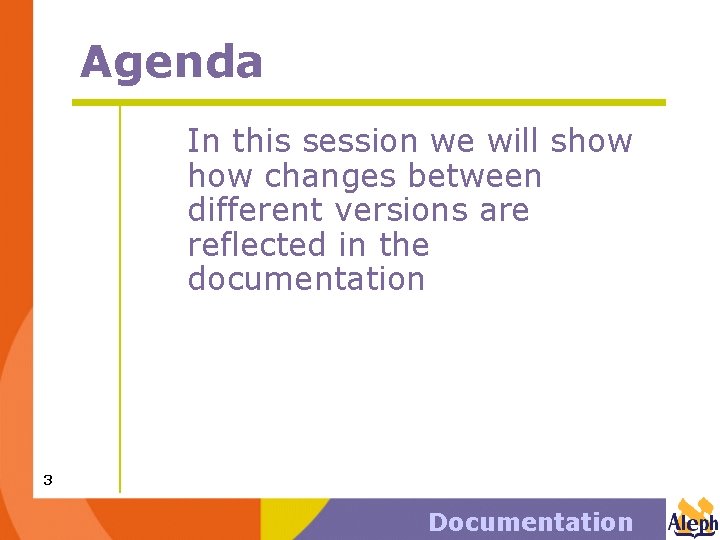 Agenda

In this session we will show how changes between different versions are reflected in the documentation

3

Documentation

Aleph